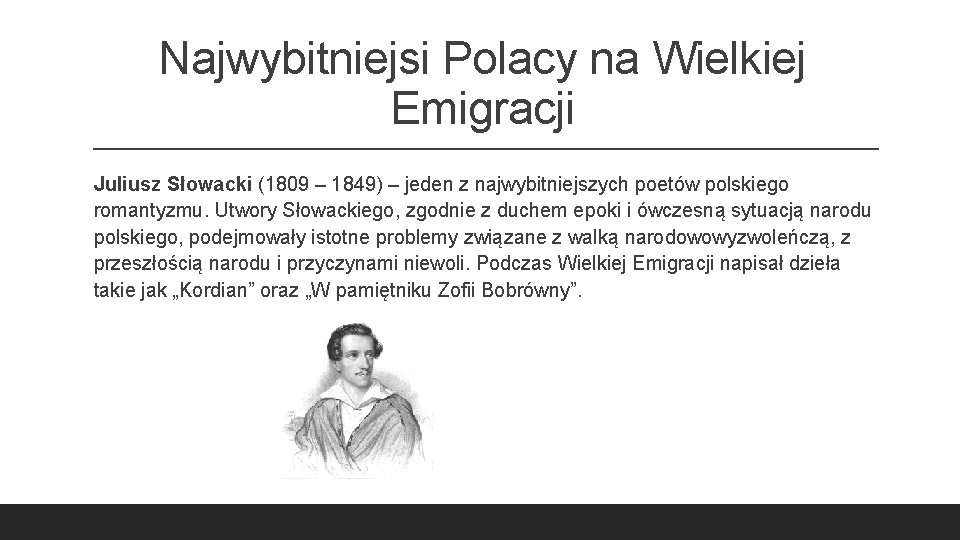 Najwybitniejsi Polacy na Wielkiej Emigracji

Juliusz Słowacki (1809 – 1849) – jeden z najwybitniejszych poetów polskiego romantyzmu. Utwory Słowackiego, zgodnie z duchem epoki i ówczesną sytuacją narodu polskiego, podejmowały istotne problemy związane z walką narodowowyzwoleńczą, z przeszłością narodu i przyczynami niewoli. Podczas Wielkiej Emigracji napisał dzieła takie jak „Kordian” oraz „W pamiętniku Zofii Bobrówny”.